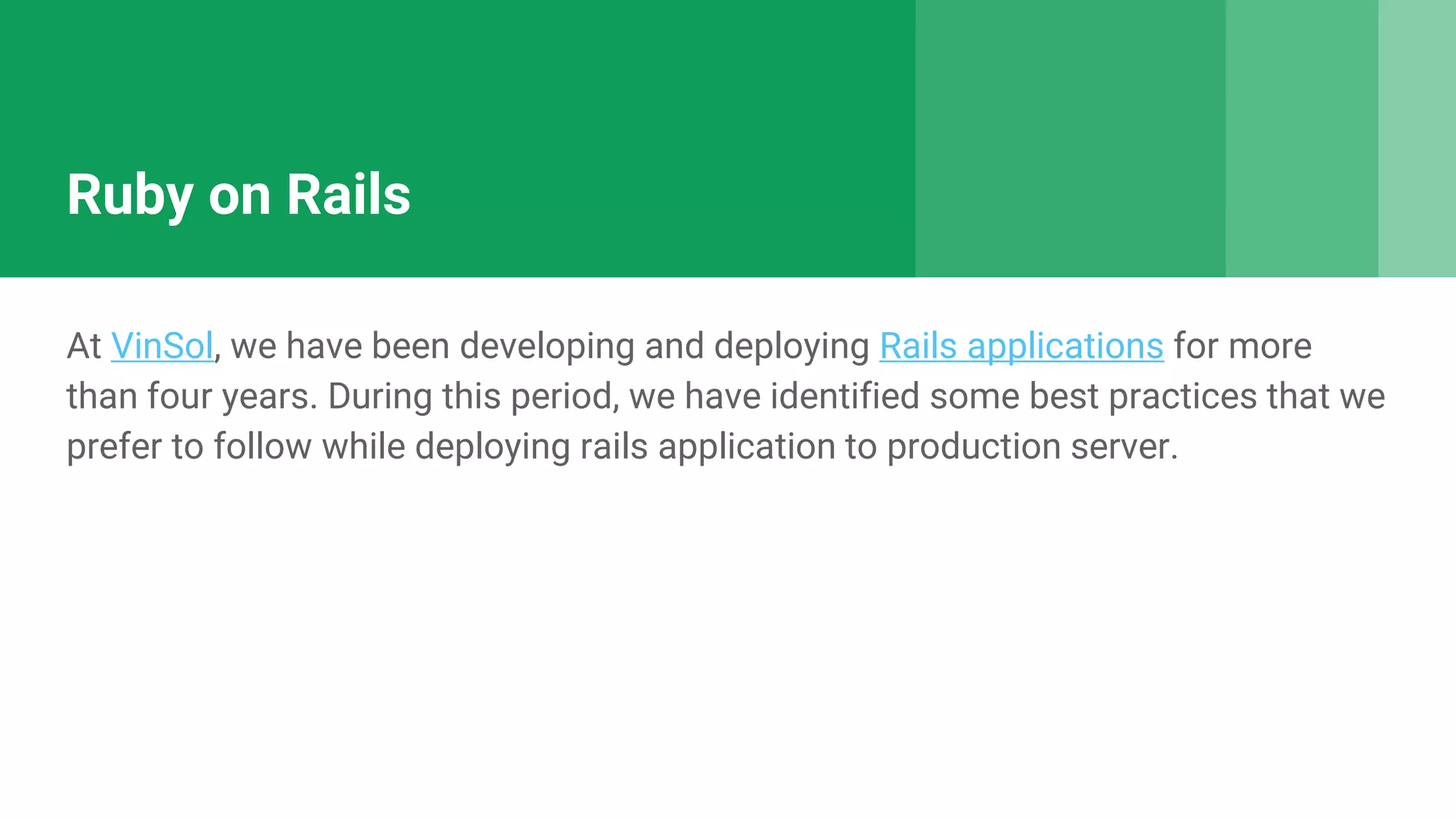 Ruby on Rails

At VinSol, we have been developing and deploying Rails applications for more than four years. During this period, we have identified some best practices that we prefer to follow while deploying rails application to production server.